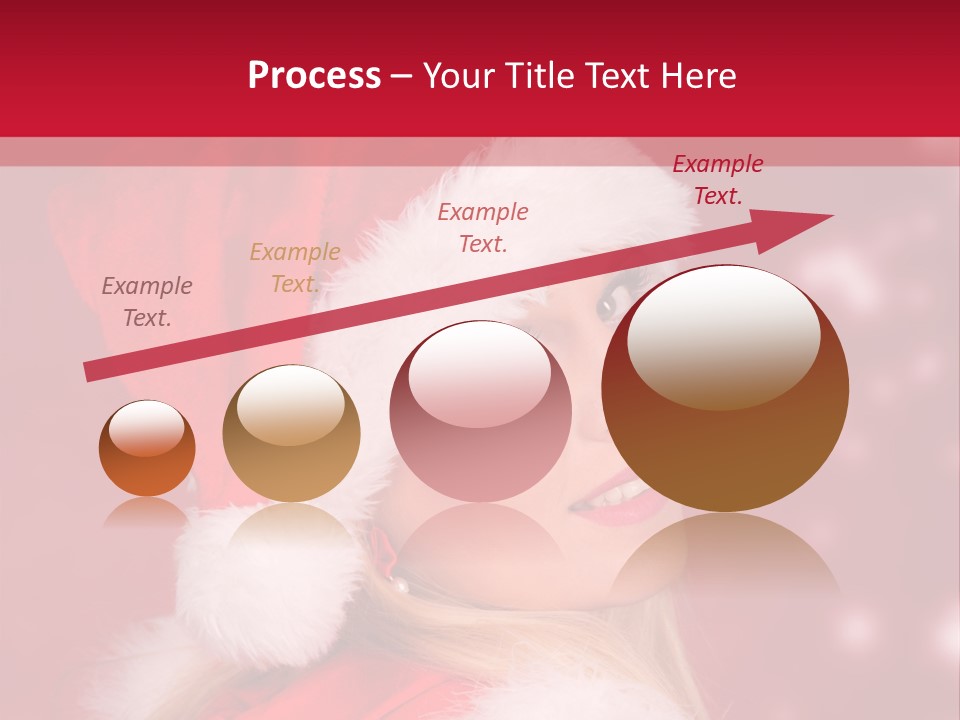 Process – Your Title Text Here

Example Text.

Example Text.

Example Text.

Example Text.